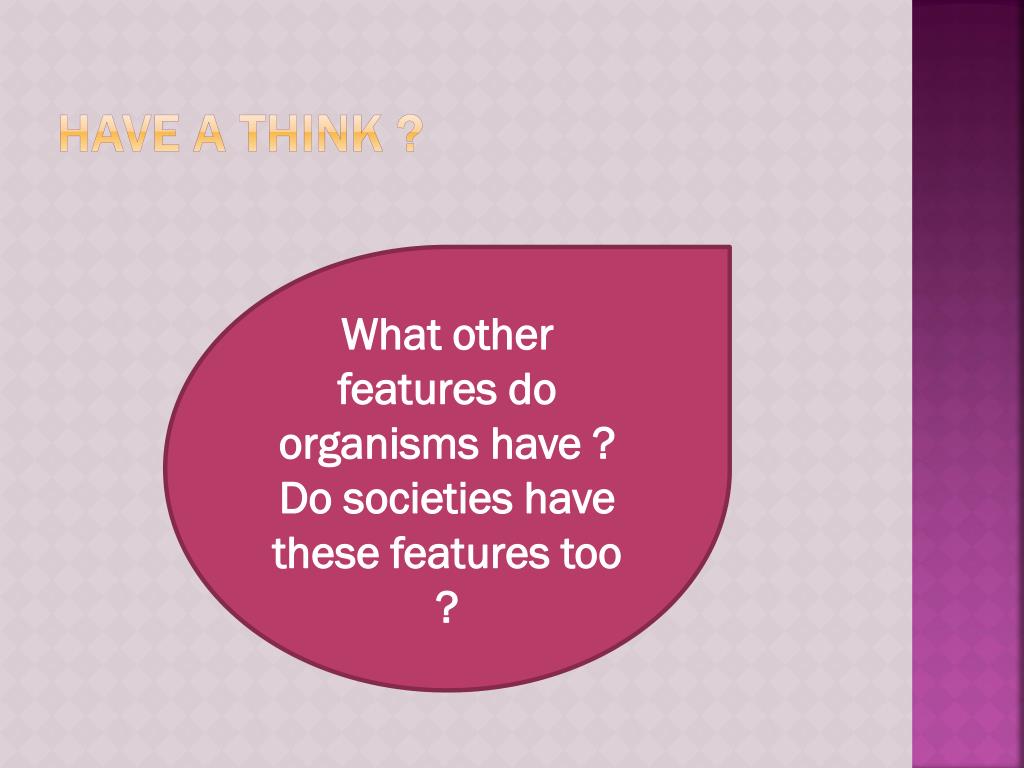 HAVE A THINK ?

What other features do organisms have ? Do societies have these features too ?